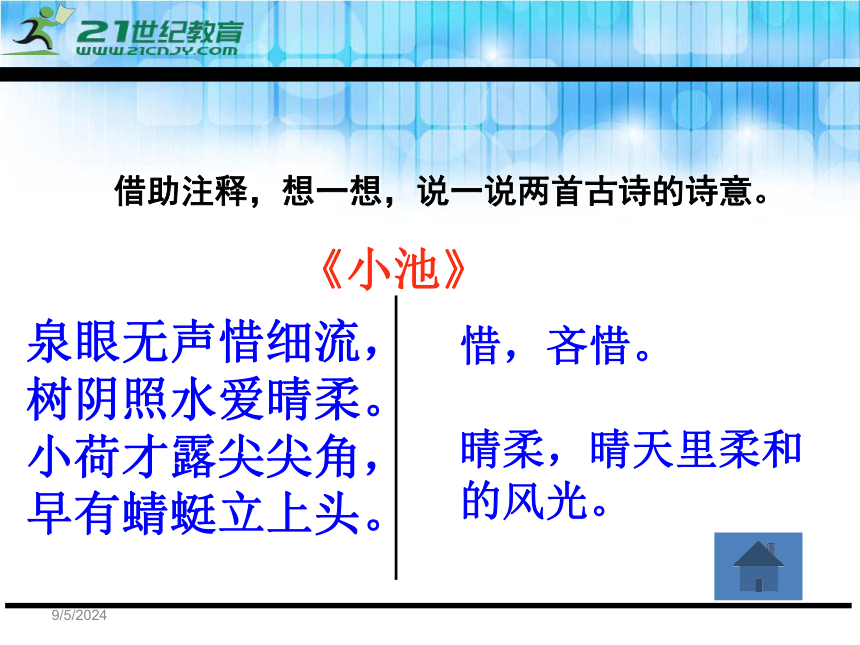 21世纪教育
WWW.21CNJY.COM

借助注释，想一想，说一说两首古诗的诗意。

《小池》

泉眼无声惜细流，
树阴照水爱晴柔。
小荷才露尖尖角，
早有蜻蜓立上头。

惜，吝惜。

晴柔，晴天里柔和的风光。

9/5/2024